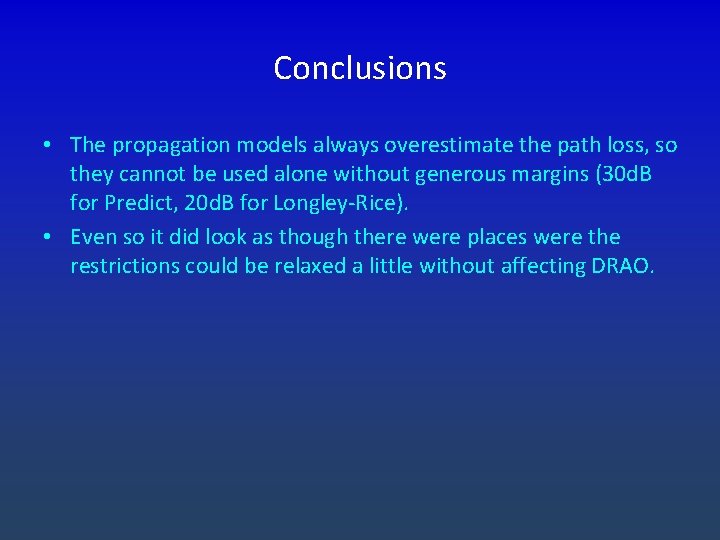 Conclusions

• The propagation models always overestimate the path loss, so they cannot be used alone without generous margins (30dB for Predict, 20dB for Longley-Rice).

• Even so it did look as though there were places were the restrictions could be relaxed a little without affecting DRAO.